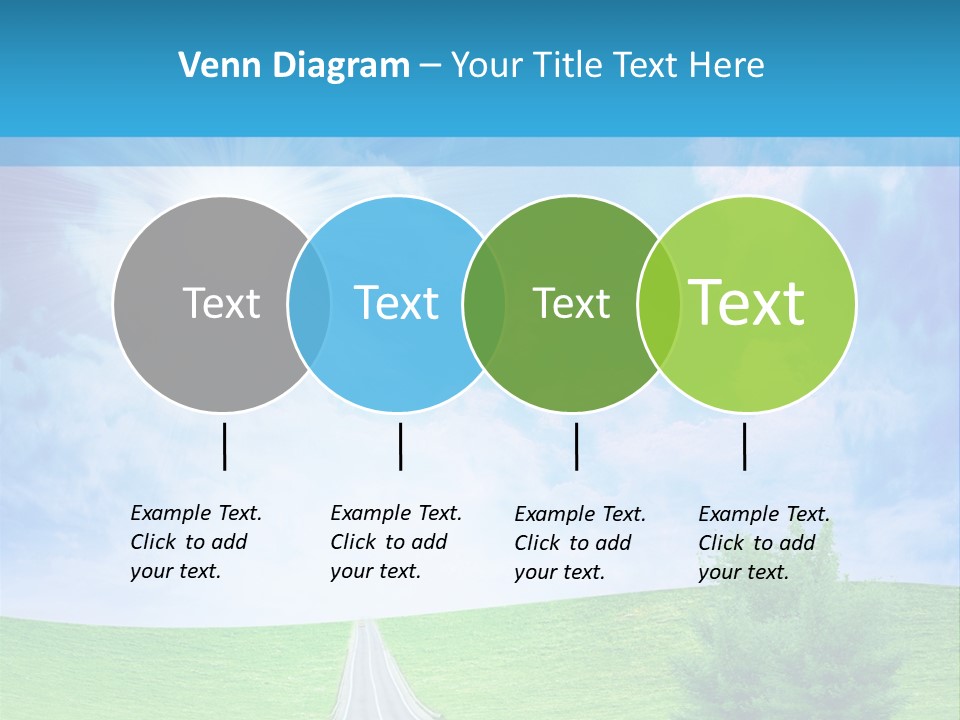 Venn Diagram – Your Title Text Here

Text

Text

Text

Text

Example Text. Click to add your text.

Example Text. Click to add your text.

Example Text. Click to add your text.

Example Text. Click to add your text.